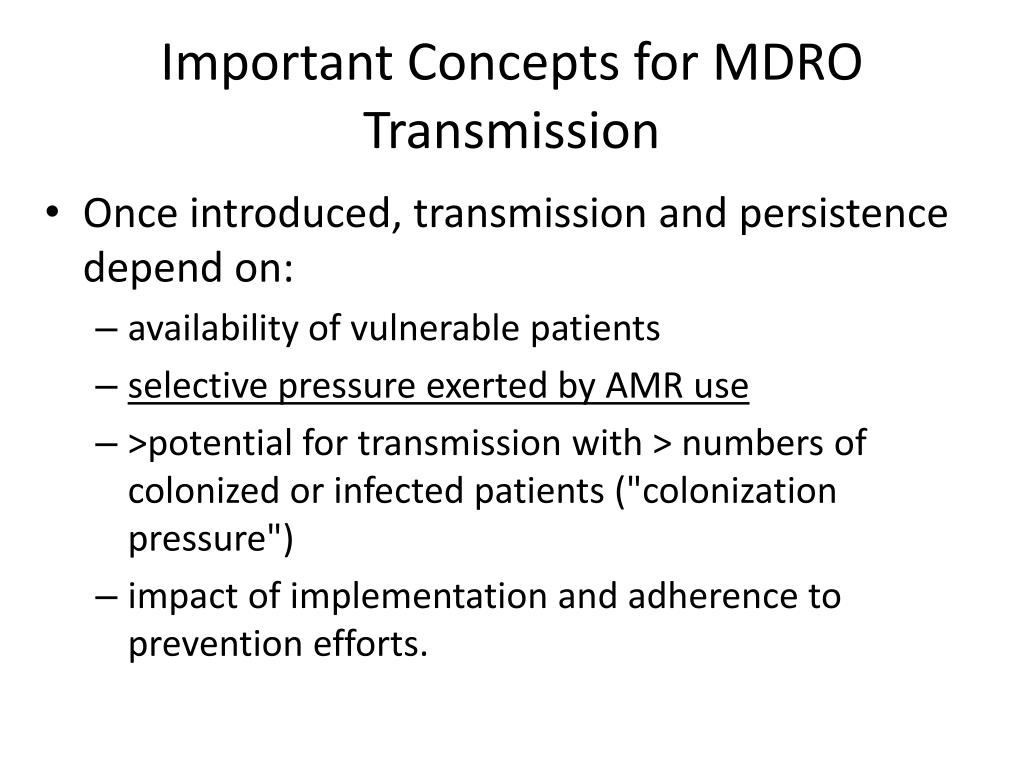 Important Concepts for MDRO Transmission

• Once introduced, transmission and persistence depend on:
– availability of vulnerable patients
– selective pressure exerted by AMR use
– >potential for transmission with > numbers of colonized or infected patients ("colonization pressure")
– impact of implementation and adherence to prevention efforts.